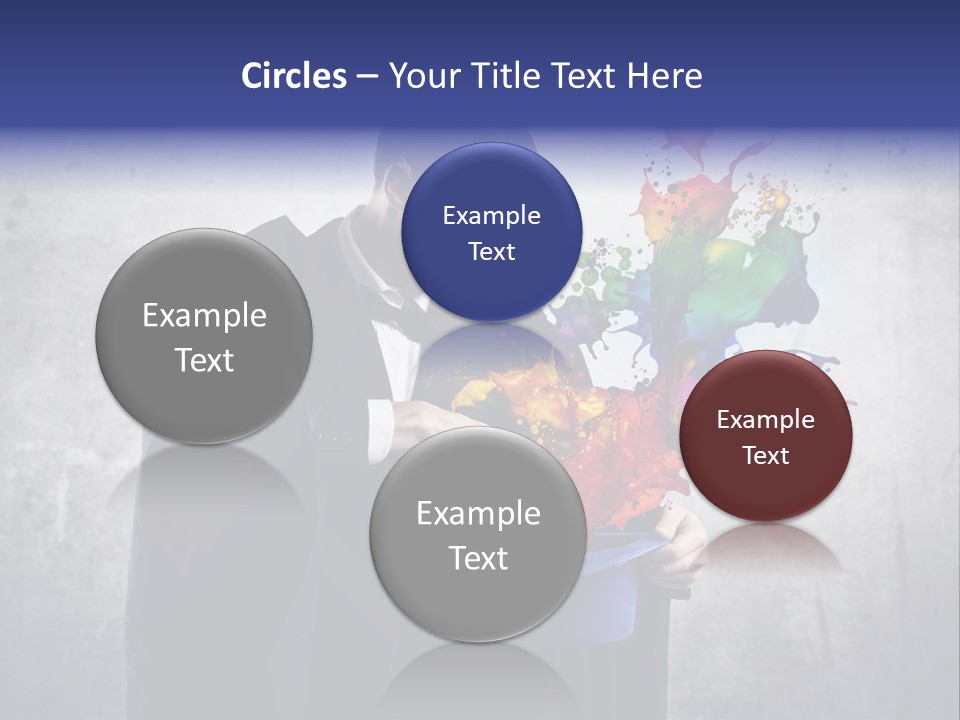 Circles – Your Title Text Here

Example Text

Example Text

Example Text

Example Text